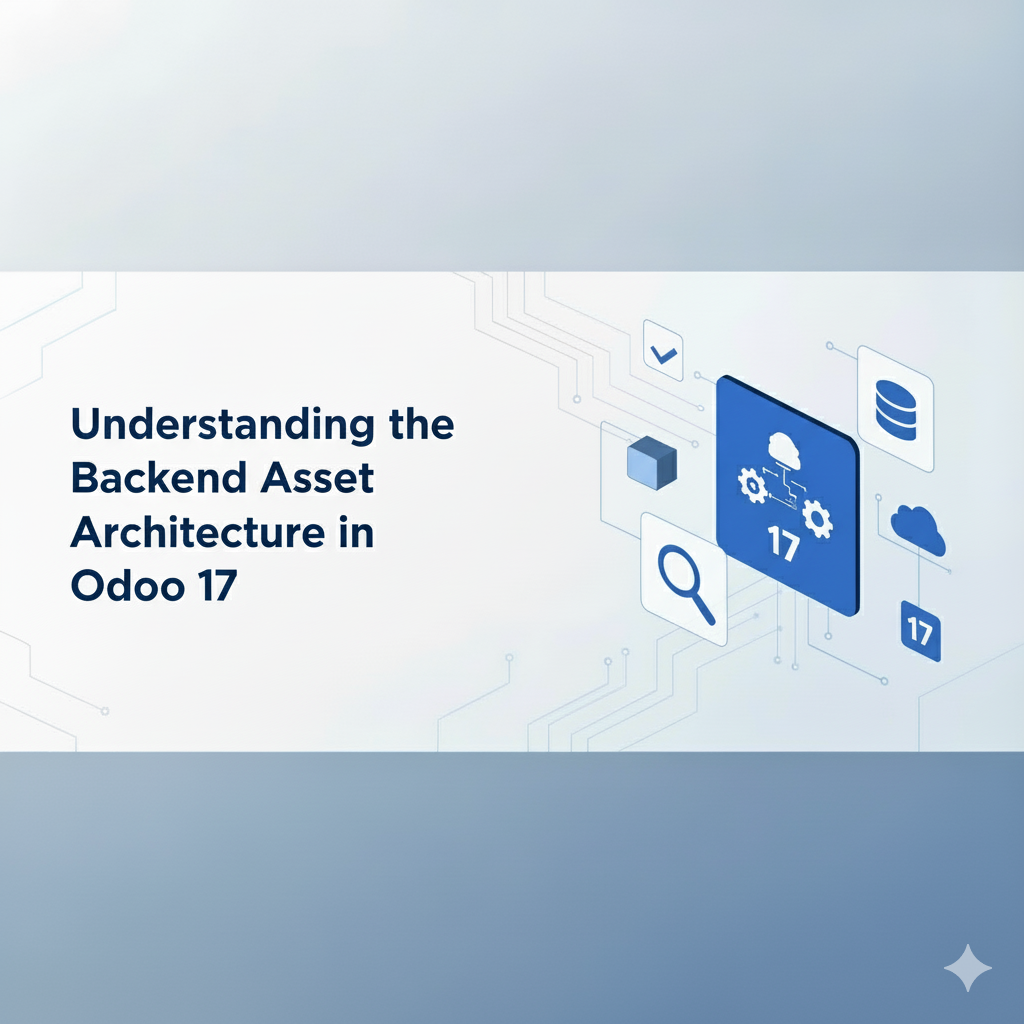 Understanding the Backend Asset Architecture in Odoo 17

17

17